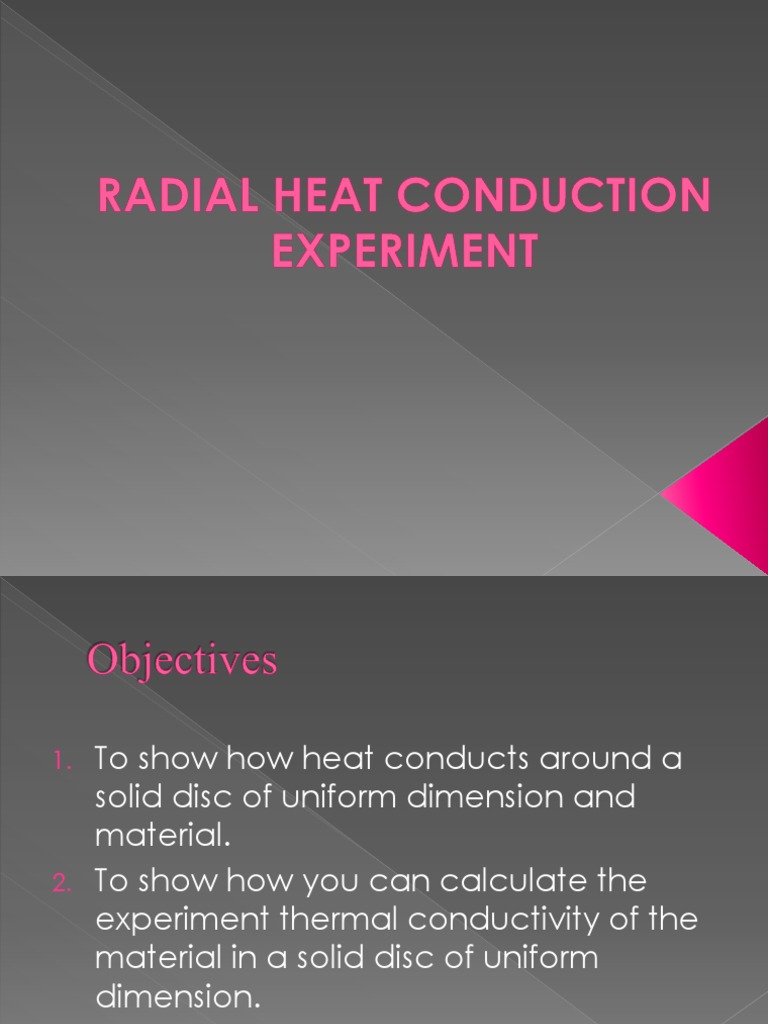 RADIAL HEAT CONDUCTION EXPERIMENT

Objectives

1. To show how heat conducts around a solid disc of uniform dimension and material.
2. To show how you can calculate the experiment thermal conductivity of the material in a solid disc of uniform dimension.